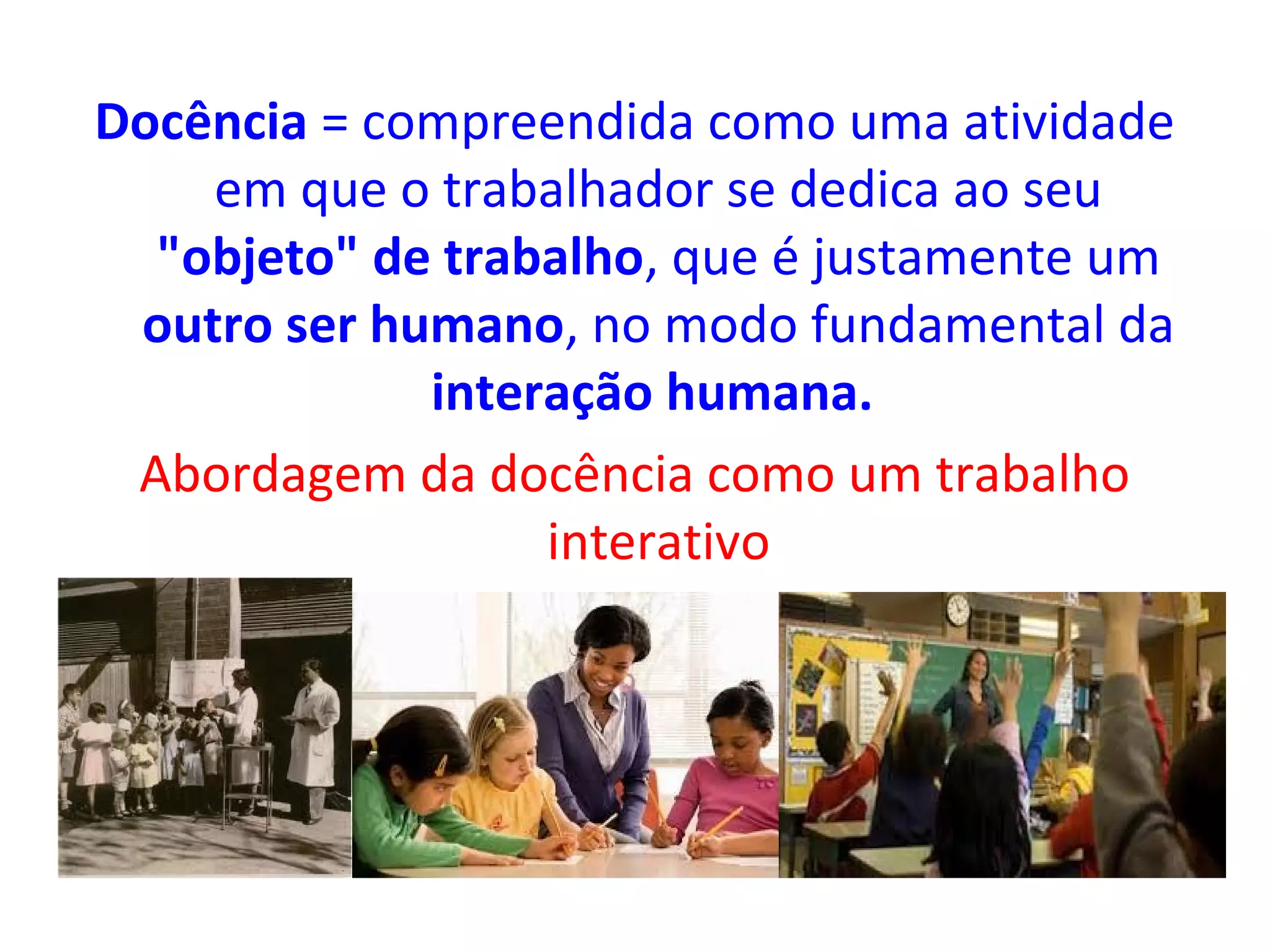 Docência = compreendida como uma atividade em que o trabalhador se dedica ao seu "objeto" de trabalho, que é justamente um outro ser humano, no modo fundamental da interação humana.

Abordagem da docência como um trabalho interativo